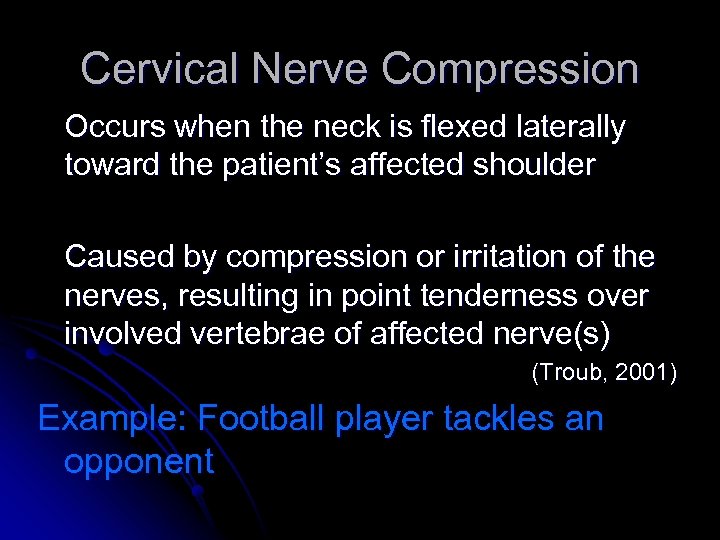 Cervical Nerve Compression

Occurs when the neck is flexed laterally toward the patient's affected shoulder

Caused by compression or irritation of the nerves, resulting in point tenderness over involved vertebrae of affected nerve(s)

(Troub, 2001)

Example: Football player tackles an opponent